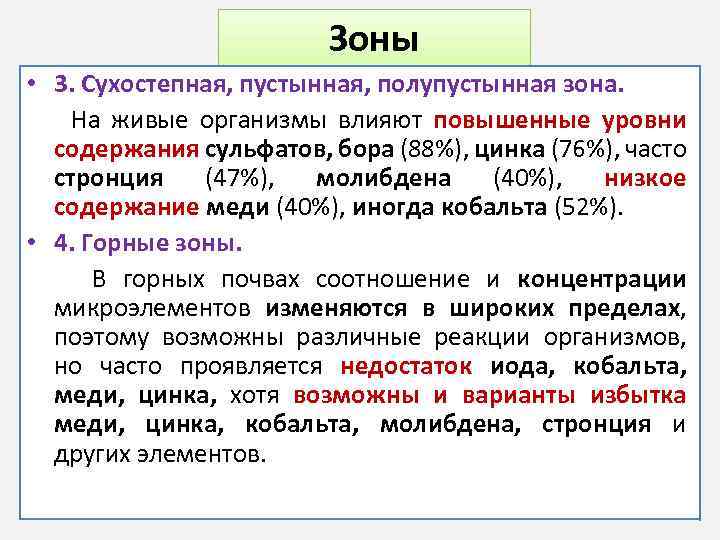 Зоны

• 3. Сухостепная, пустынная, полупустынная зона.

На живые организмы влияют повышенные уровни содержания сульфатов, бора (88%), цинка (76%), часто стронция (47%), молибдена (40%), низкое содержание меди (40%), иногда кобальта (52%).

• 4. Горные зоны.

В горных почвах соотношение и концентрации микроэлементов изменяются в широких пределах, поэтому возможны различные реакции организмов, но часто проявляется недостаток иода, кобальта, меди, цинка, хотя возможны и варианты избытка меди, цинка, кобальта, молибдена, стронция и других элементов.